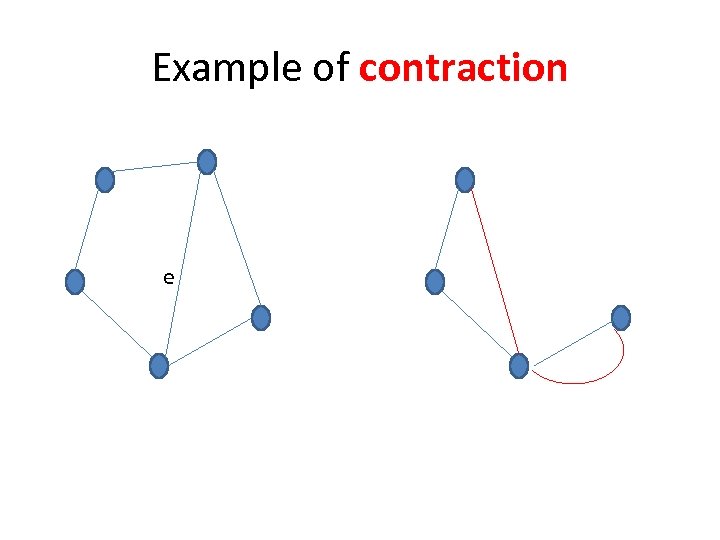 Example of contraction

e